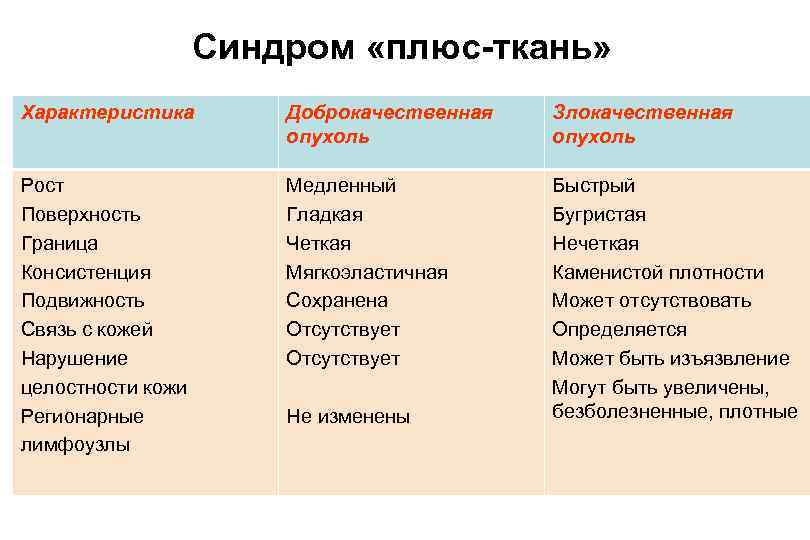 Синдром «плюс-ткань»

| Характеристика | Доброкачественная опухоль | Злокачественная опухоль |
|---|---|---|
| Рост | Медленный | Быстрый |
| Поверхность | Гладкая | Бугристая |
| Граница | Четкая | Нечеткая |
| Консистенция | Мягкоэластичная | Каменистой плотности |
| Подвижность | Сохранена | Может отсутствовать |
| Связь с кожей | Отсутствует | Определяется |
| Нарушение целостности кожи | Отсутствует | Может быть изъязвление |
| Регионарные лимфоузлы | Не изменены | Могут быть увеличены, безболезненные, плотные |